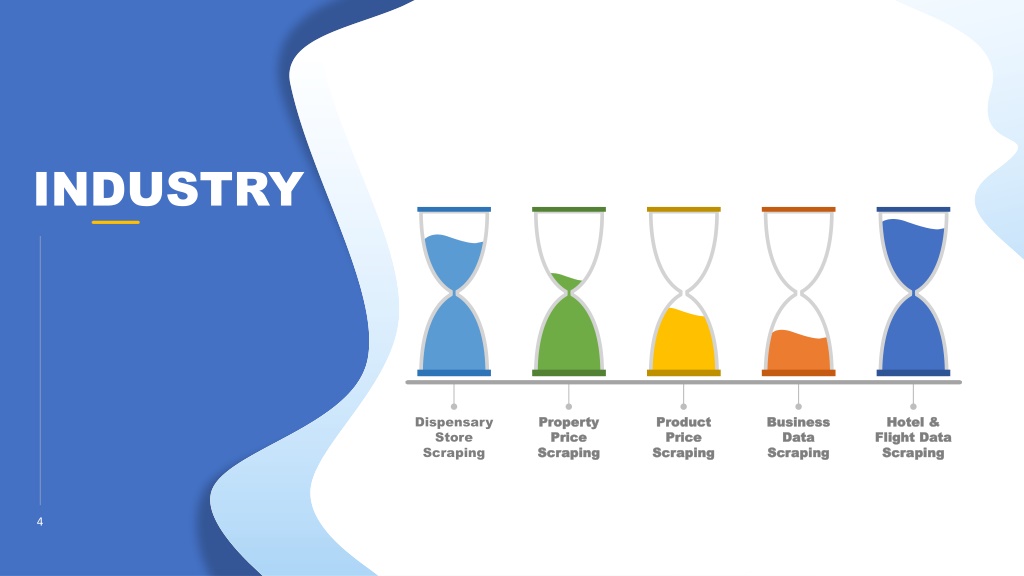 INDUSTRY

Dispensary Store Scraping

Property Price Scraping

Product Price Scraping

Business Data Scraping

Hotel & Flight Data Scraping

4